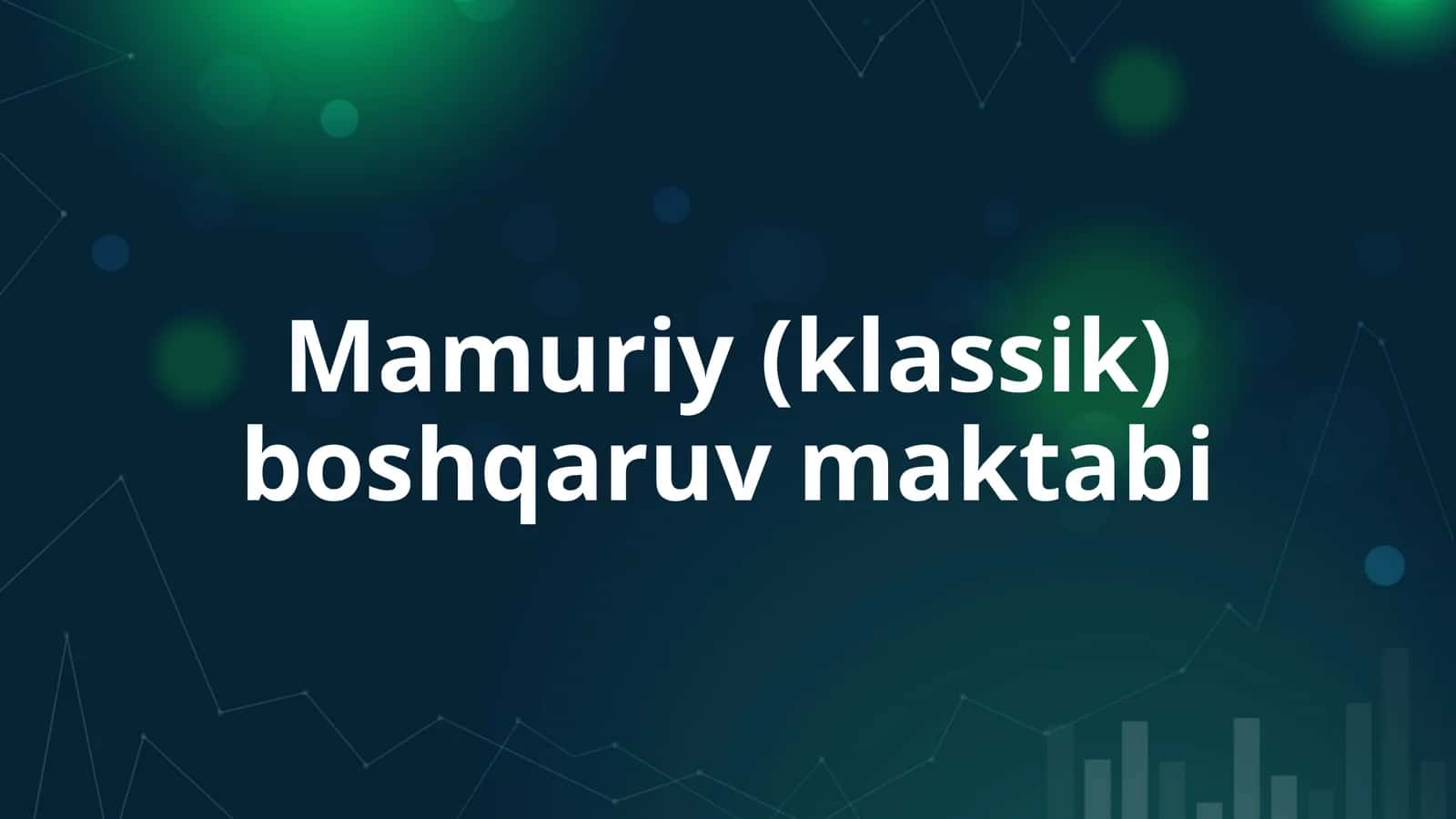 Mamuriy (klassik) boshqaruv maktabi